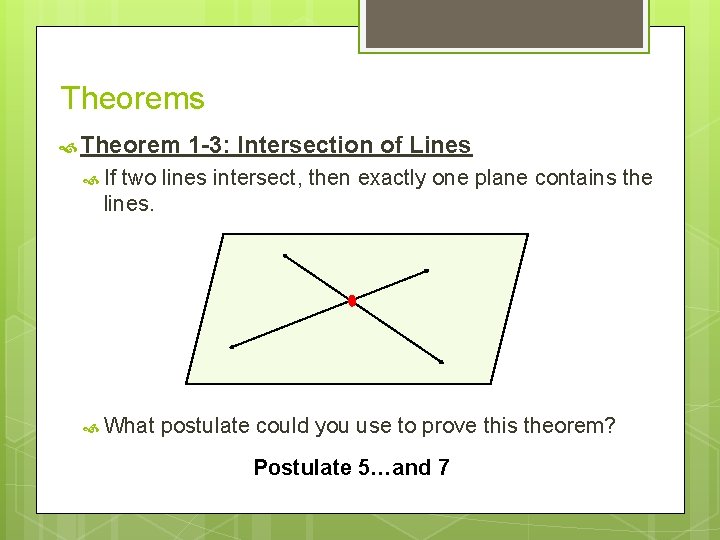 Theorems

Theorem 1-3: Intersection of Lines

If two lines intersect, then exactly one plane contains the lines.

What postulate could you use to prove this theorem?

Postulate 5…and 7